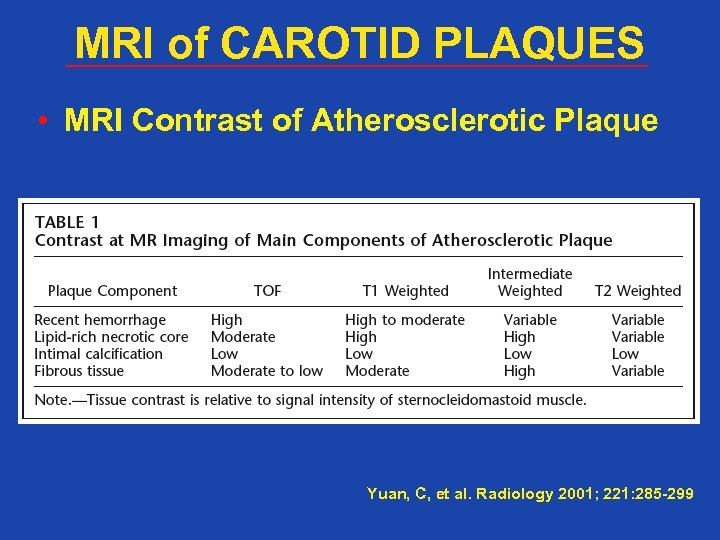 MRI of CAROTID PLAQUES

• MRI Contrast of Atherosclerotic Plaque

TABLE 1
Contrast at MR Imaging of Main Components of Atherosclerotic Plaque

| Plaque Component | TOF | T1 Weighted | Intermediate Weighted | T2 Weighted |
|---|---|---|---|---|
| Recent hemorrhage | High | High to moderate | Variable | Variable |
| Lipid-rich necrotic core | Moderate | High | High | Variable |
| Intimal calcification | Low | Low | Low | Low |
| Fibrous tissue | Moderate to low | Moderate | High | Variable |

Note.—Tissue contrast is relative to signal intensity of sternocleidomastoid muscle.

Yuan, C, et al. Radiology 2001; 221:285-299